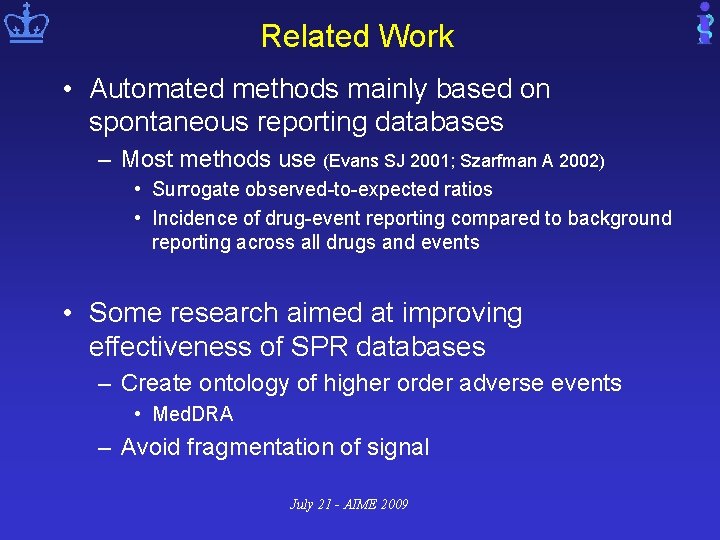 Related Work

• Automated methods mainly based on spontaneous reporting databases
– Most methods use (Evans SJ 2001; Szarfman A 2002)
• Surrogate observed-to-expected ratios
• Incidence of drug-event reporting compared to background reporting across all drugs and events

• Some research aimed at improving effectiveness of SPR databases
– Create ontology of higher order adverse events
• MedDRA
– Avoid fragmentation of signal

July 21 - AIME 2009